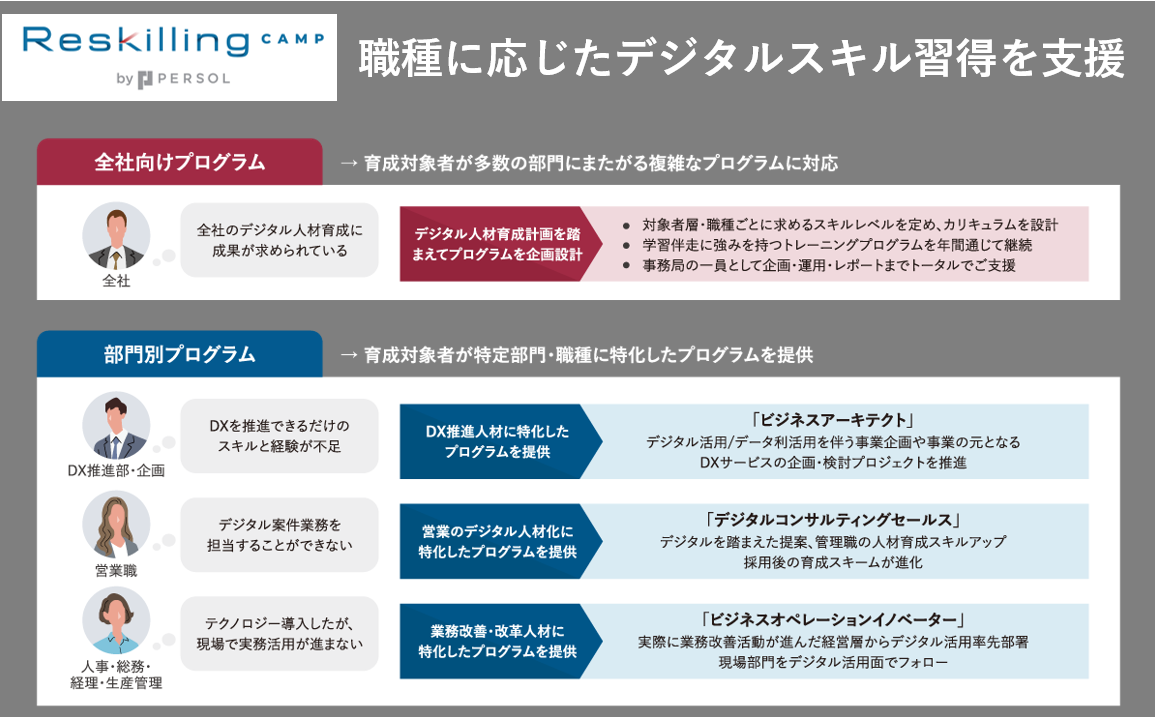 Reskilling CAMP
by PERSOL

職種に応じたデジタルスキル習得を支援

全社向けプログラム

→ 育成対象者が多数の部門にまたがる複雑なプログラムに対応

全社

全社のデジタル人材育成に成果が求められている

デジタル人材育成計画を踏まえてプログラムを企画設計

● 対象者層・職種ごとに求めるスキルレベルを定め、カリキュラムを設計
● 学習伴走に強みを持つトレーニングプログラムを年間通じて継続
● 事務局の一員として企画・運用・レポートまでトータルでご支援

部門別プログラム

→ 育成対象者が特定部門・職種に特化したプログラムを提供

DX推進部・企画

DXを推進できるだけのスキルと経験が不足

DX推進人材に特化したプログラムを提供

「ビジネスアーキテクト」
デジタル活用/データ利活用を伴う事業企画や事業の元となるDXサービスの企画・検討プロジェクトを推進

営業職

デジタル案件業務を担当することができない

営業のデジタル人材化に特化したプログラムを提供

「デジタルコンサルティングセールス」
デジタルを踏まえた提案、管理職の人材育成スキルアップ
採用後の育成スキームが進化

人事・総務・経理・生産管理

テクノロジー導入したが、現場で実務活用が進まない

業務改善・改革人材に特化したプログラムを提供

「ビジネスオペレーションイノベーター」
実際に業務改善活動が進んだ経営層からデジタル活用率先部署
現場部門をデジタル活用面でフォロー